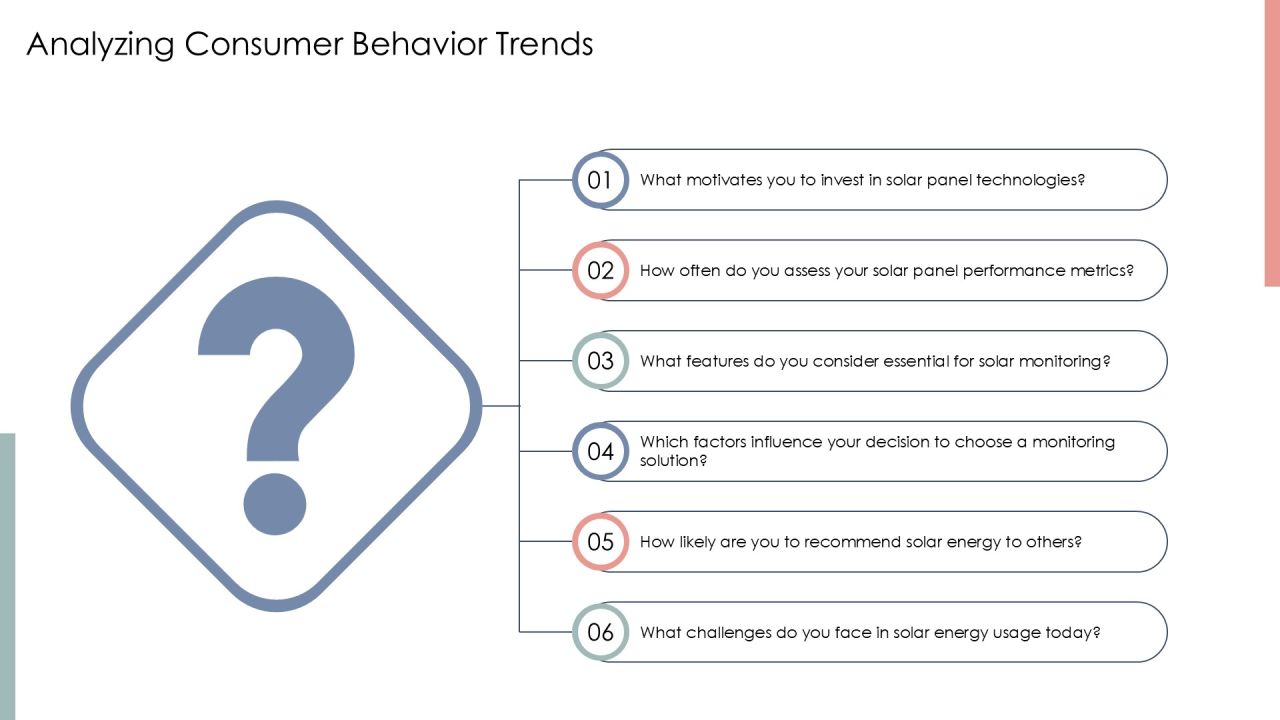 Analyzing Consumer Behavior Trends

01 What motivates you to invest in solar panel technologies?

02 How often do you assess your solar panel performance metrics?

03 What features do you consider essential for solar monitoring?

04 Which factors influence your decision to choose a monitoring solution?

05 How likely are you to recommend solar energy to others?

06 What challenges do you face in solar energy usage today?